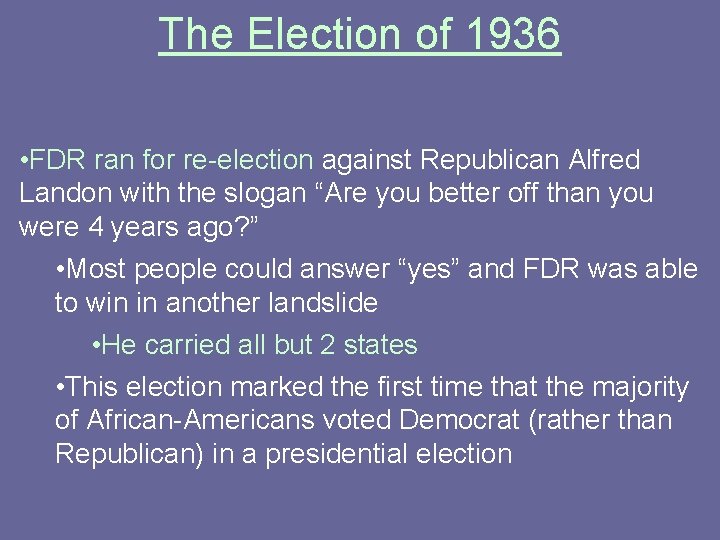 The Election of 1936

•FDR ran for re-election against Republican Alfred Landon with the slogan “Are you better off than you were 4 years ago?”

•Most people could answer “yes” and FDR was able to win in another landslide

•He carried all but 2 states

•This election marked the first time that the majority of African-Americans voted Democrat (rather than Republican) in a presidential election